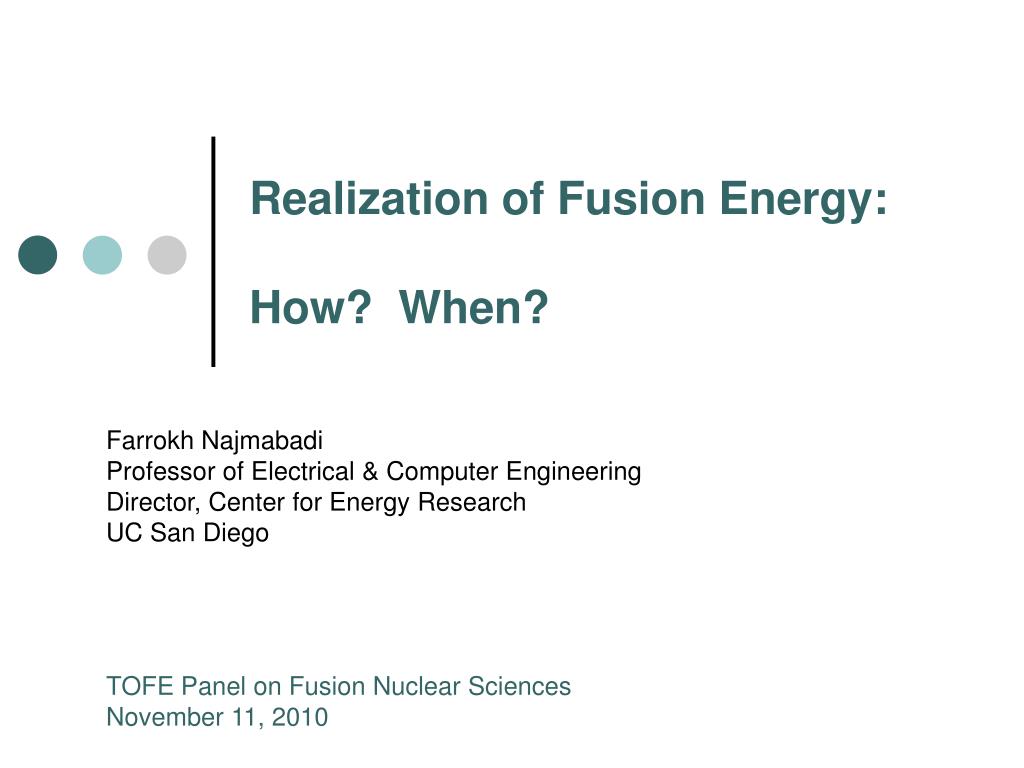 Realization of Fusion Energy:

How?  When?

Farrokh Najmabadi
Professor of Electrical & Computer Engineering
Director, Center for Energy Research
UC San Diego

TOFE Panel on Fusion Nuclear Sciences
November 11, 2010